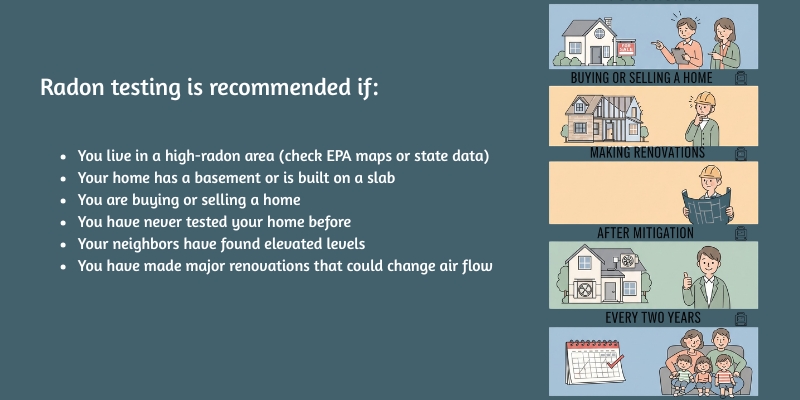 Radon testing is recommended if:

- You live in a high-radon area (check EPA maps or state data)
- Your home has a basement or is built on a slab
- You are buying or selling a home
- You have never tested your home before
- Your neighbors have found elevated levels
- You have made major renovations that could change air flow

FOR SALE

BUYING OR SELLING A HOME

MAKING RENOVATIONS

AFTER MITIGATION

EVERY TWO YEARS